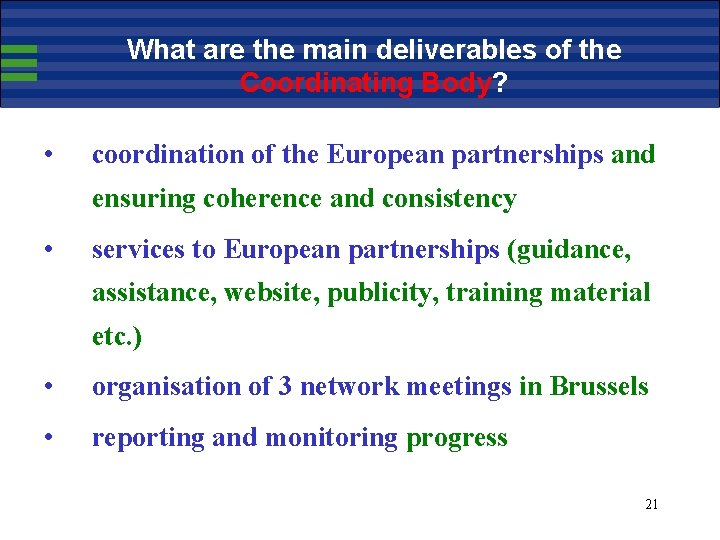 What are the main deliverables of the Coordinating Body?

• coordination of the European partnerships and ensuring coherence and consistency

• services to European partnerships (guidance, assistance, website, publicity, training material etc.)

• organisation of 3 network meetings in Brussels

• reporting and monitoring progress

21